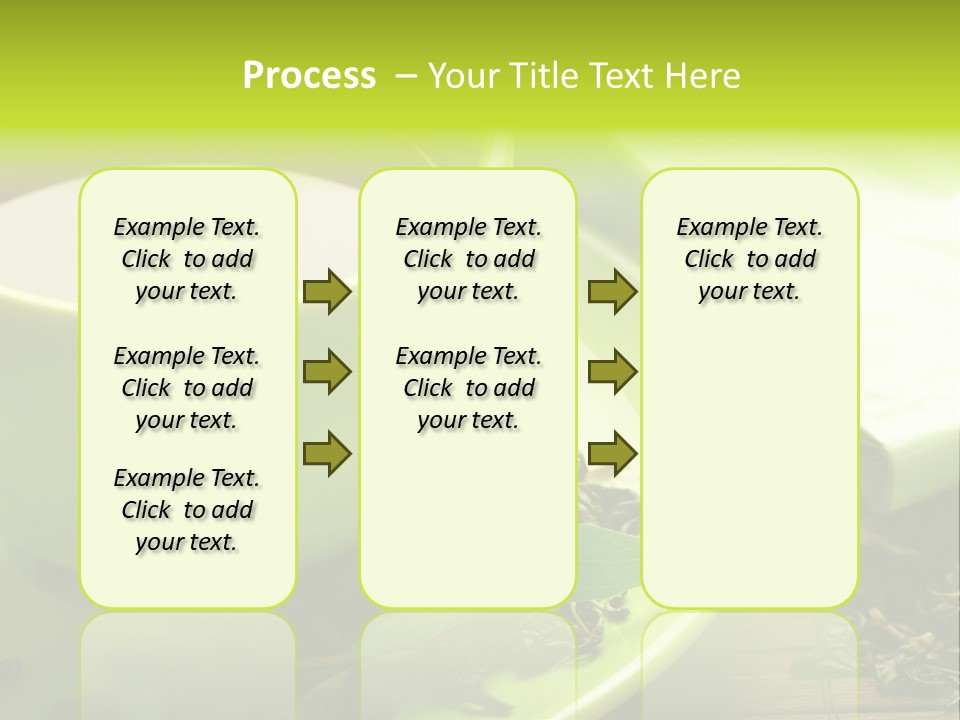 Process – Your Title Text Here

Example Text. Click to add your text.

Example Text. Click to add your text.

Example Text. Click to add your text.

Example Text. Click to add your text.

Example Text. Click to add your text.

Example Text. Click to add your text.